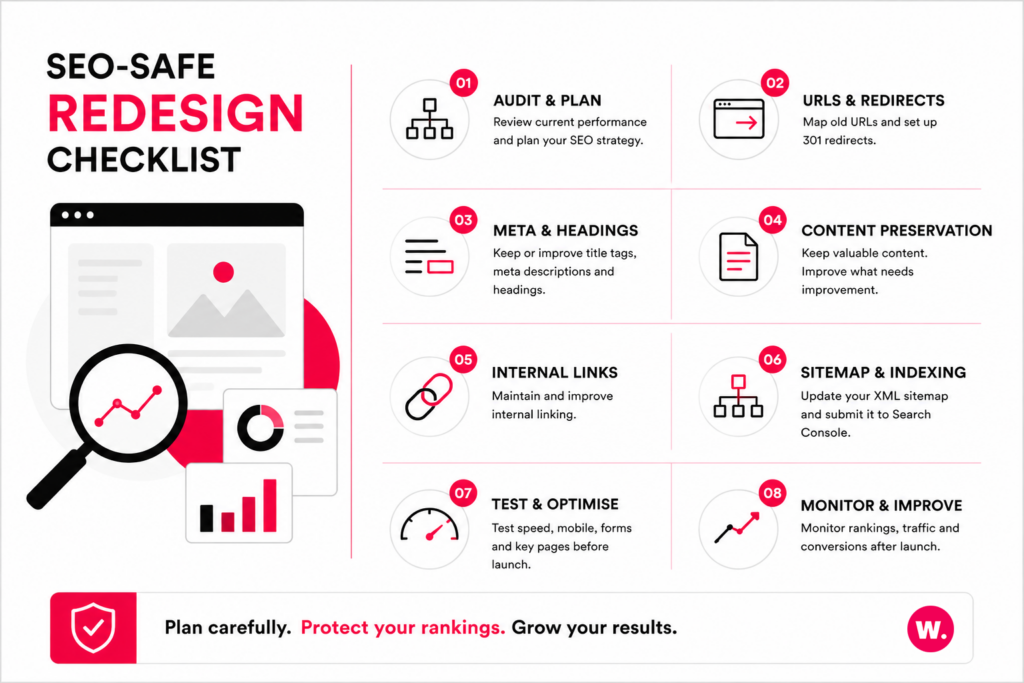 SEO-SAFE
REDESIGN
CHECKLIST

01
AUDIT & PLAN
Review current performance and plan your SEO strategy.

02
URLS & REDIRECTS
Map old URLs and set up 301 redirects.

03
META & HEADINGS
Keep or improve title tags, meta descriptions and headings.

04
CONTENT PRESERVATION
Keep valuable content. Improve what needs improvement.

05
INTERNAL LINKS
Maintain and improve internal linking.

06
SITEMAP & INDEXING
Update your XML sitemap and submit it to Search Console.

07
TEST & OPTIMISE
Test speed, mobile, forms and key pages before launch.

08
MONITOR & IMPROVE
Monitor rankings, traffic and conversions after launch.

Plan carefully. Protect your rankings. Grow your results.

w.